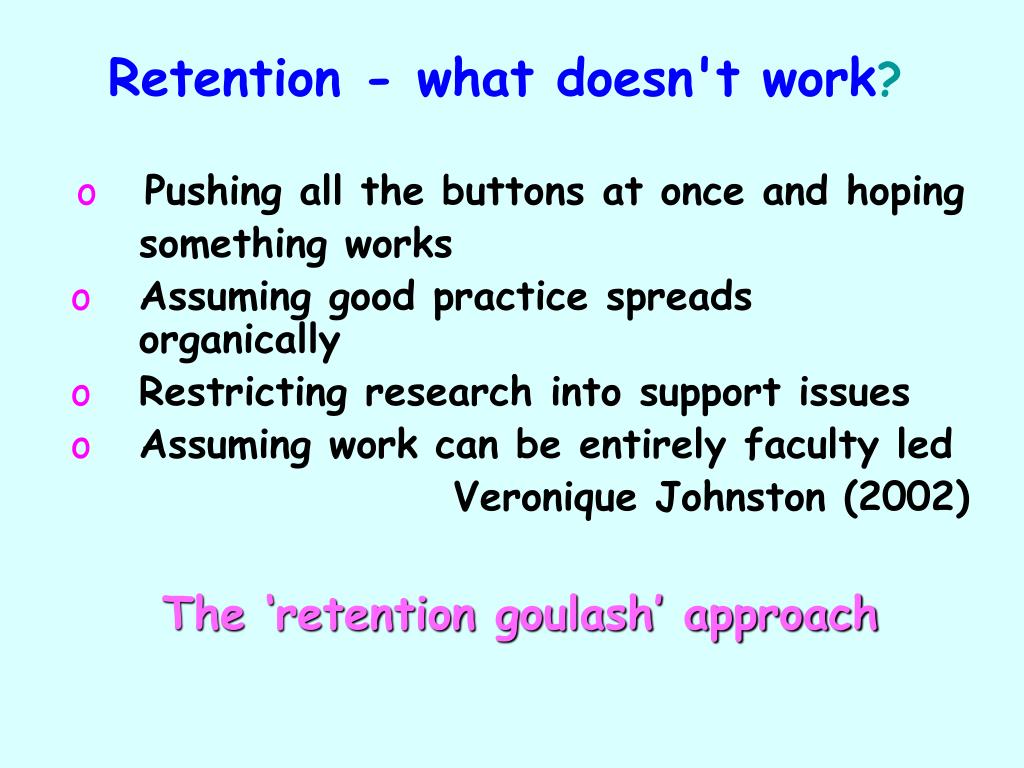 Retention - what doesn't work?

o Pushing all the buttons at once and hoping something works
o Assuming good practice spreads organically
o Restricting research into support issues
o Assuming work can be entirely faculty led

Veronique Johnston (2002)

The ‘retention goulash’ approach